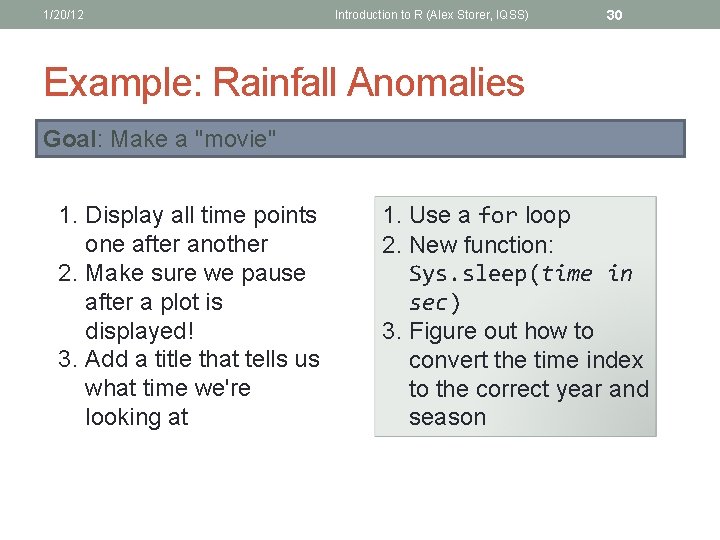 1/20/12

Introduction to R (Alex Storer, IQSS)

30

Example: Rainfall Anomalies

Goal: Make a "movie"

1. Display all time points one after another
2. Make sure we pause after a plot is displayed!
3. Add a title that tells us what time we're looking at

1. Use a for loop
2. New function: Sys.sleep(time in sec)
3. Figure out how to convert the time index to the correct year and season